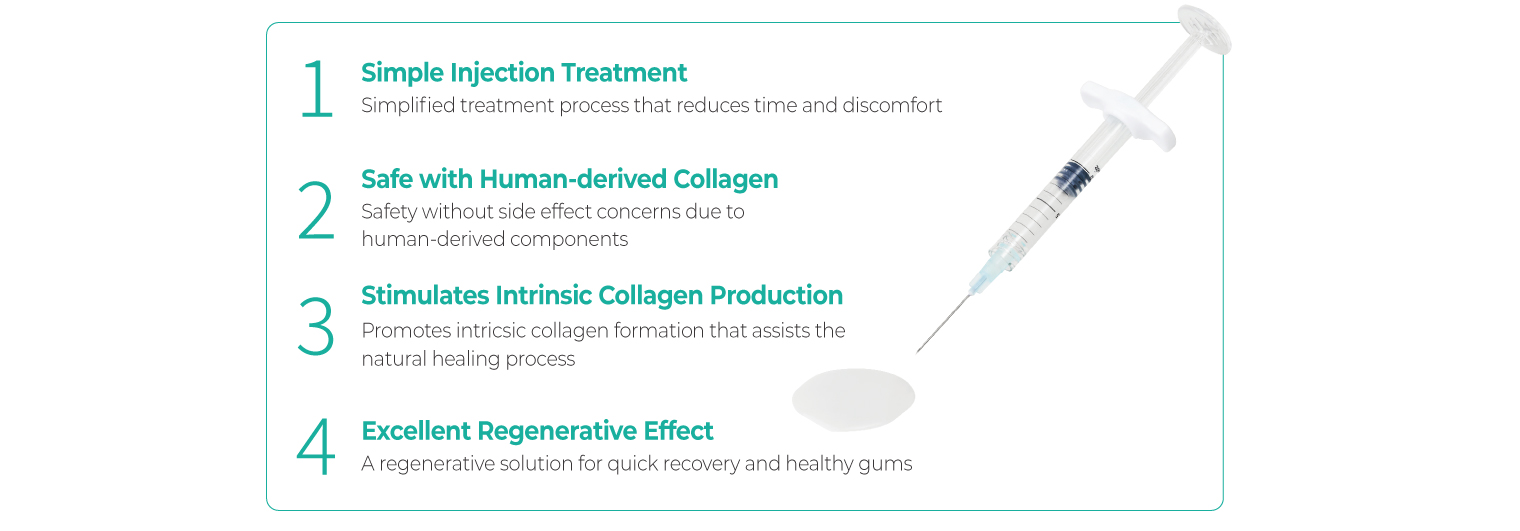 1
Simple Injection Treatment
Simplified treatment process that reduces time and discomfort

2
Safe with Human-derived Collagen
Safety without side effect concerns due to human-derived components

3
Stimulates Intrinsic Collagen Production
Promotes intricsic collagen formation that assists the natural healing process

4
Excellent Regenerative Effect
A regenerative solution for quick recovery and healthy gums